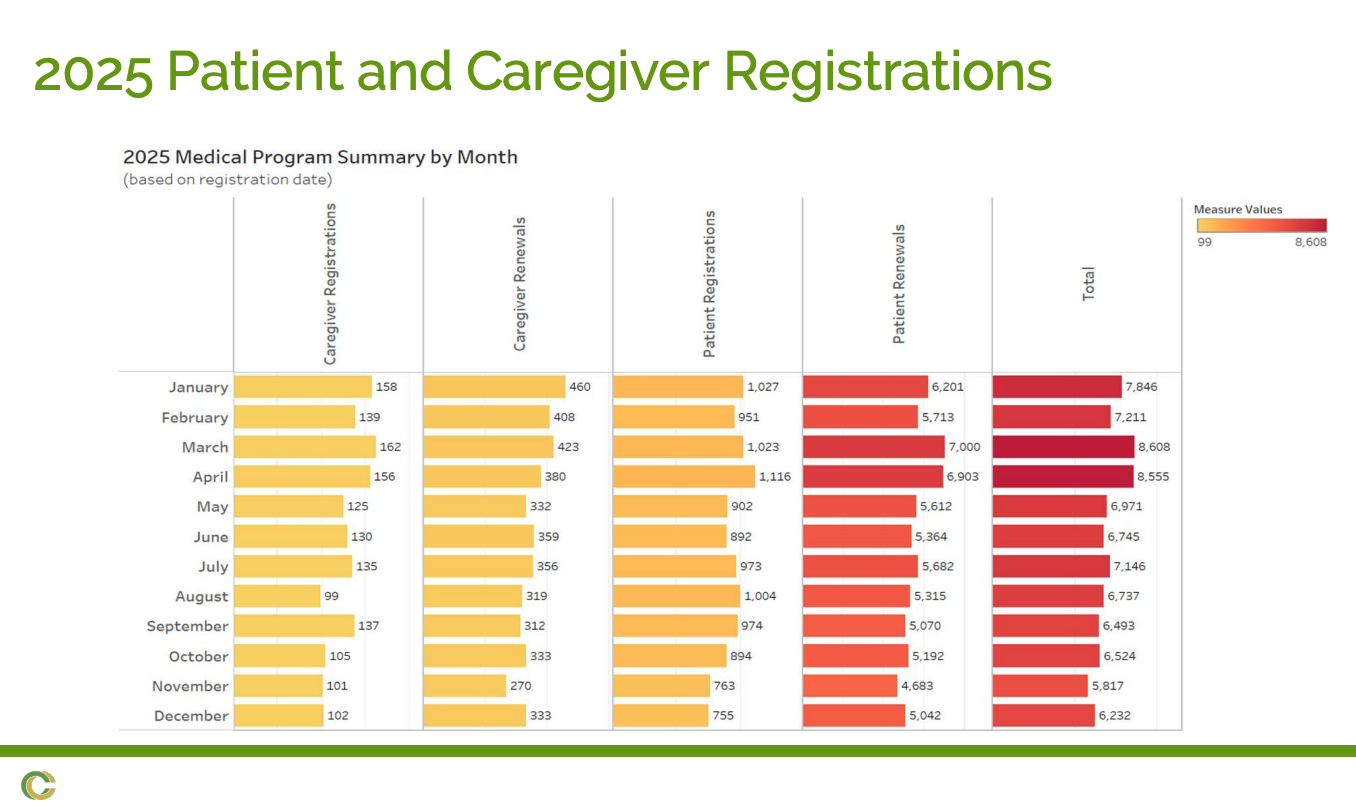 2025 Patient and Caregiver Registrations

2025 Medical Program Summary by Month
(based on registration date)

Measure Values
99 8,608

| | Caregiver Registrations | Caregiver Renewals | Patient Registrations | Patient Renewals | Total |
|---|---|---|---|---|---|
| January | 158 | 460 | 1,027 | 6,201 | 7,846 |
| February | 139 | 408 | 951 | 5,713 | 7,211 |
| March | 162 | 423 | 1,023 | 7,000 | 8,608 |
| April | 156 | 380 | 1,116 | 6,903 | 8,555 |
| May | 125 | 332 | 902 | 5,612 | 6,971 |
| June | 130 | 359 | 892 | 5,364 | 6,745 |
| July | 135 | 356 | 973 | 5,682 | 7,146 |
| August | 99 | 319 | 1,004 | 5,315 | 6,737 |
| September | 137 | 312 | 974 | 5,070 | 6,493 |
| October | 105 | 333 | 894 | 5,192 | 6,524 |
| November | 101 | 270 | 763 | 4,683 | 5,817 |
| December | 102 | 333 | 755 | 5,042 | 6,232 |